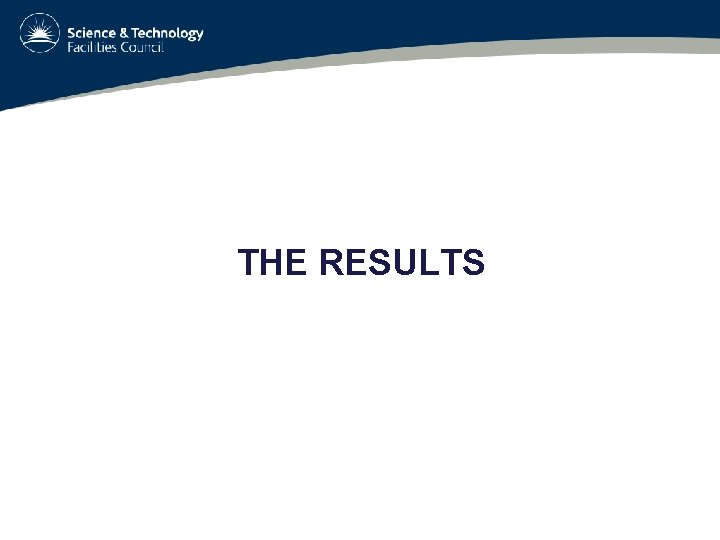 Science & Technology
Facilities Council

THE RESULTS